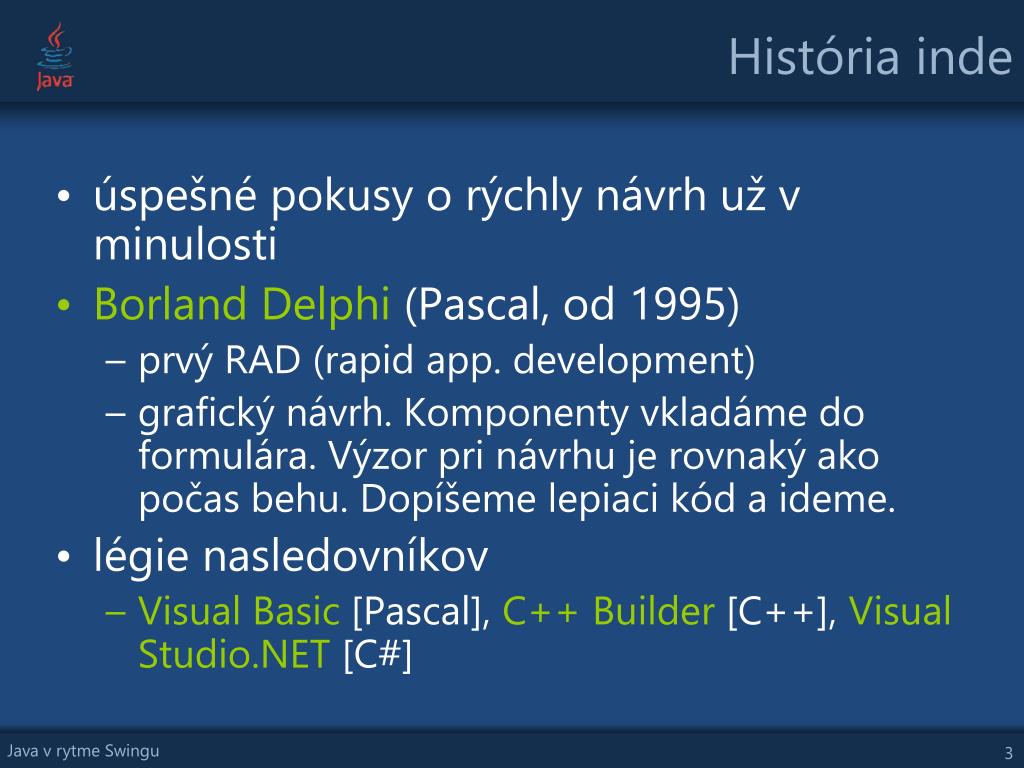 Java

História inde

• úspešné pokusy o rýchly návrh už v minulosti
• Borland Delphi (Pascal, od 1995)
– prvý RAD (rapid app. development)
– grafický návrh. Komponenty vkladáme do formulára. Výzor pri návrhu je rovnaký ako počas behu. Dopíšeme lepiaci kód a ideme.
• légie nasledovníkov
– Visual Basic [Pascal], C++ Builder [C++], Visual Studio.NET [C#]

Java v rytme Swingu

3